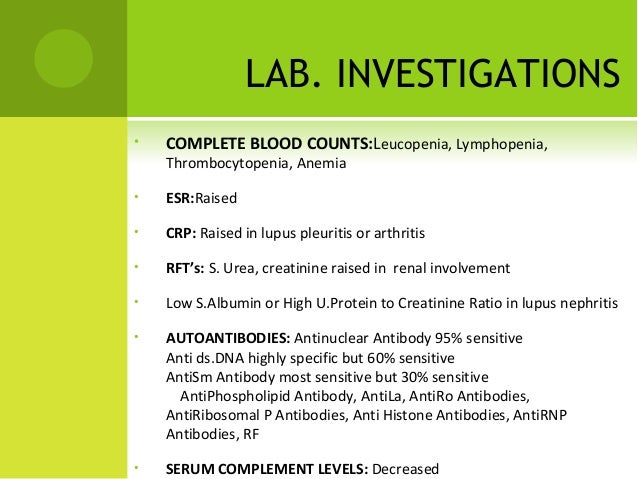 LAB. INVESTIGATIONS

• **COMPLETE BLOOD COUNTS:**Leucopenia, Lymphopenia, Thrombocytopenia, Anemia

• **ESR:**Raised

• **CRP:** Raised in lupus pleuritis or arthritis

• **RFT's:** S. Urea, creatinine raised in renal involvement

• Low S.Albumin or High U.Protein to Creatinine Ratio in lupus nephritis

• **AUTOANTIBODIES:** Antinuclear Antibody 95% sensitive
Anti ds.DNA highly specific but 60% sensitive
AntiSm Antibody most sensitive but 30% sensitive
AntiPhospholipid Antibody, AntiLa, AntiRo Antibodies, AntiRibosomal P Antibodies, Anti Histone Antibodies, AntiRNP Antibodies, RF

• **SERUM COMPLEMENT LEVELS:** Decreased